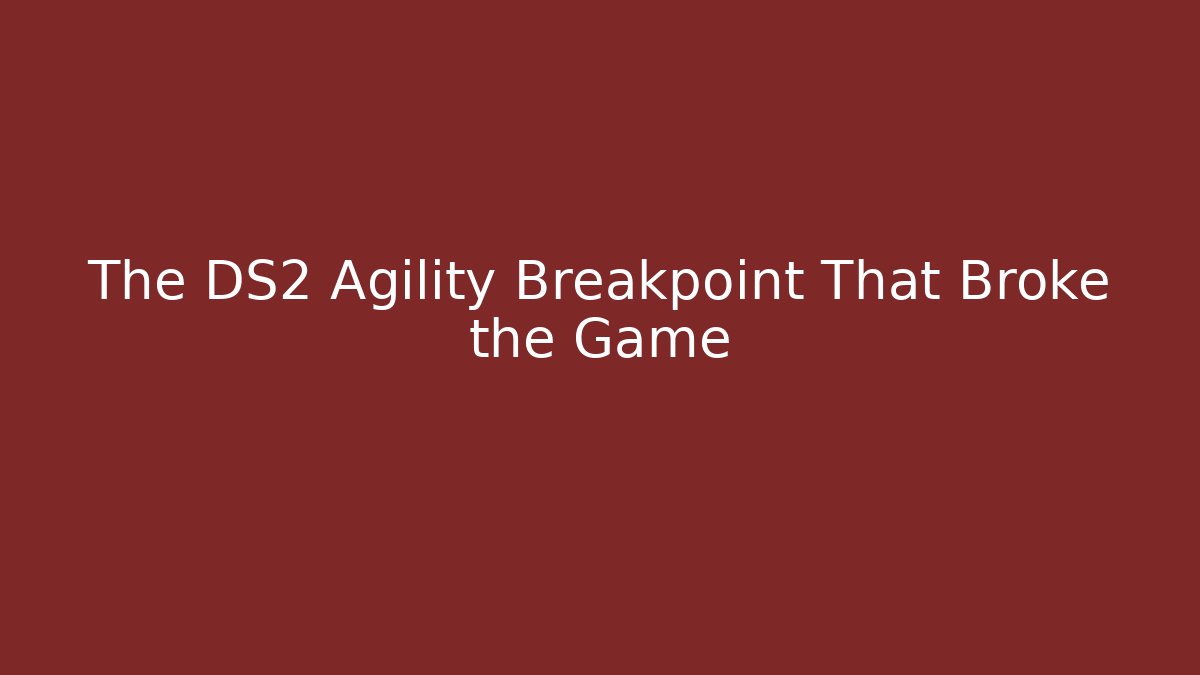 The DS2 Agility Breakpoint That Broke the Game